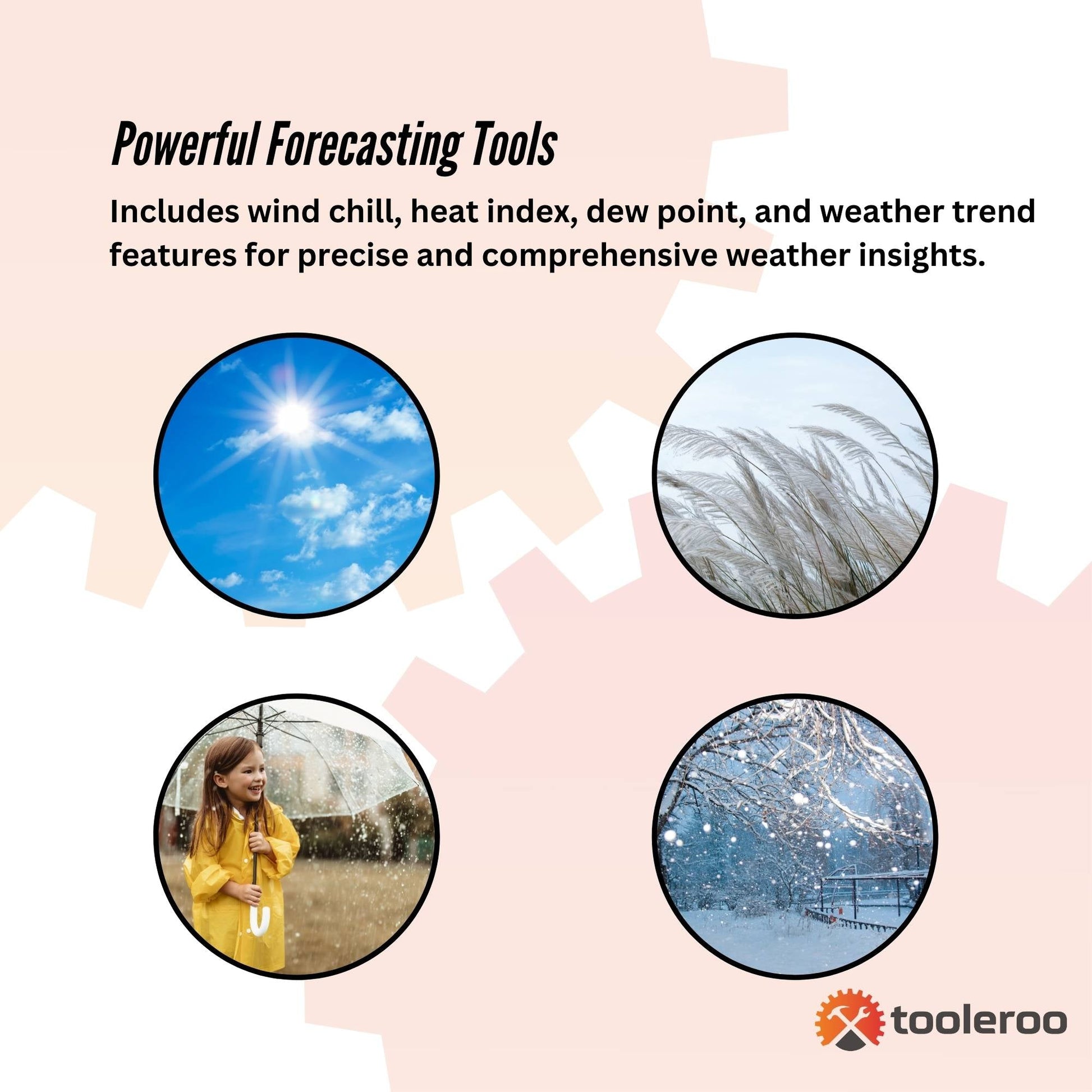 Powerful Forecasting Tools

Includes wind chill, heat index, dew point, and weather trend features for precise and comprehensive weather insights.

tooleroo